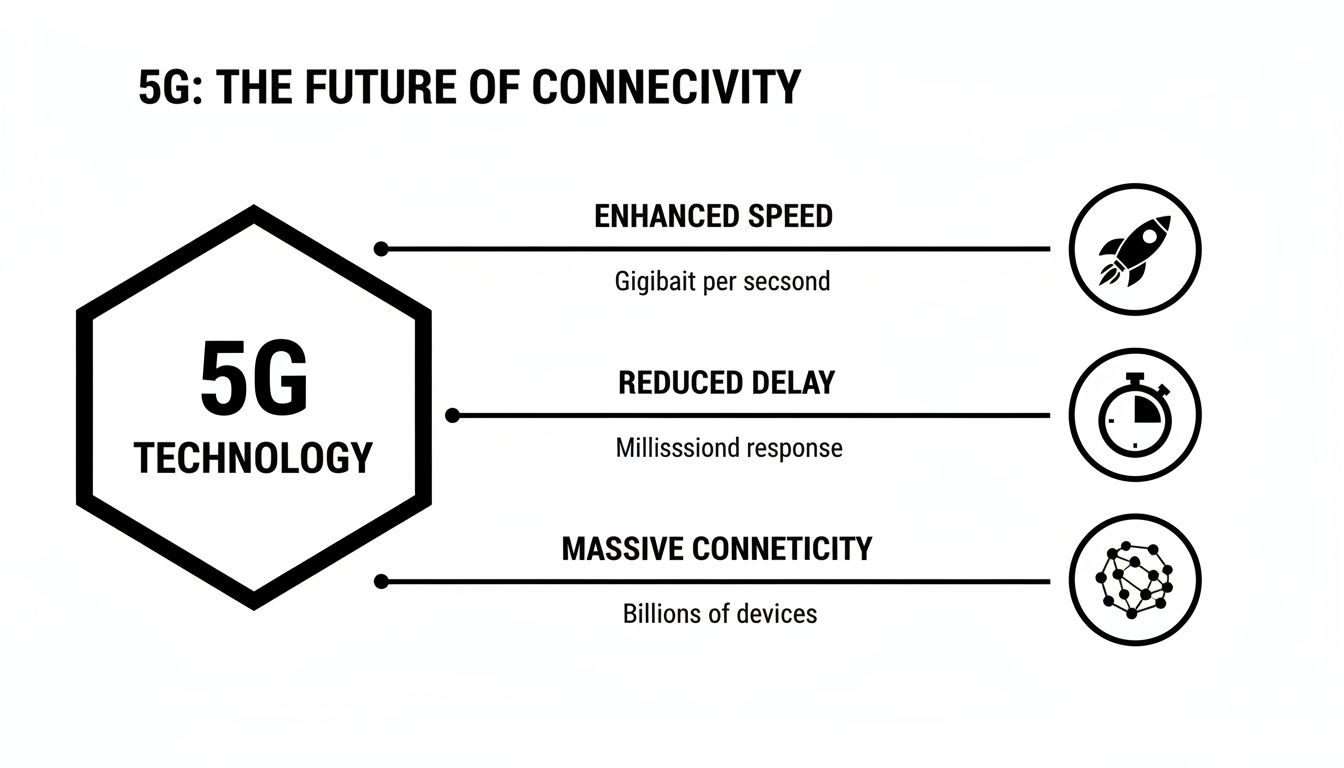 5G: THE FUTURE OF CONNECIVITY

5G
TECHNOLOGY

ENHANCED SPEED
Gigibait per secsond

REDUCED DELAY
Millisssiond response

MASSIVE CONNETICITY
Billions of devices